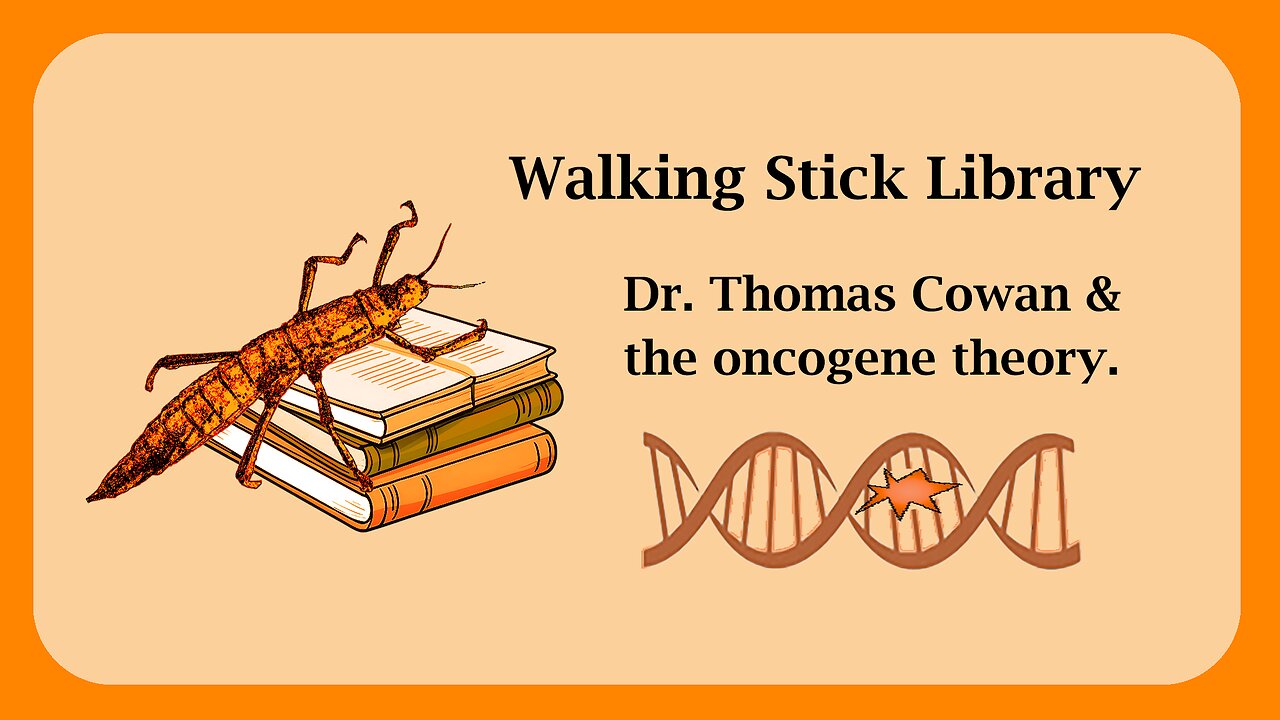 Walking Stick Library

Dr. Thomas Cowan & the oncogene theory.